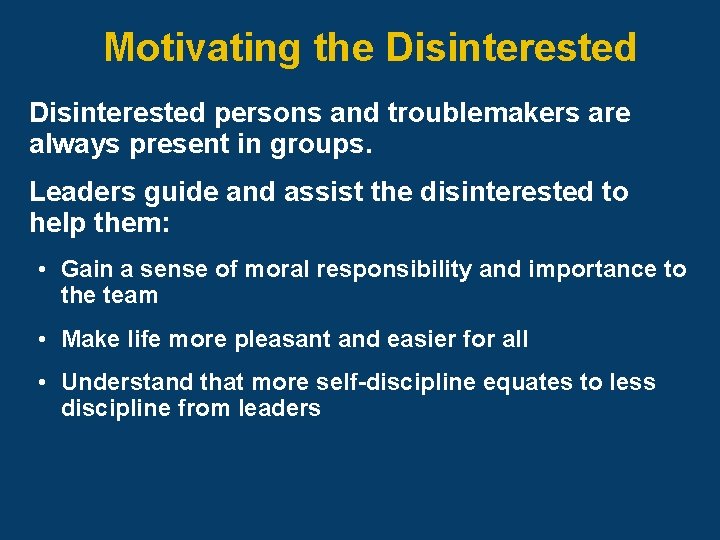 Motivating the Disinterested

Disinterested persons and troublemakers are always present in groups.

Leaders guide and assist the disinterested to help them:

• Gain a sense of moral responsibility and importance to the team

• Make life more pleasant and easier for all

• Understand that more self-discipline equates to less discipline from leaders